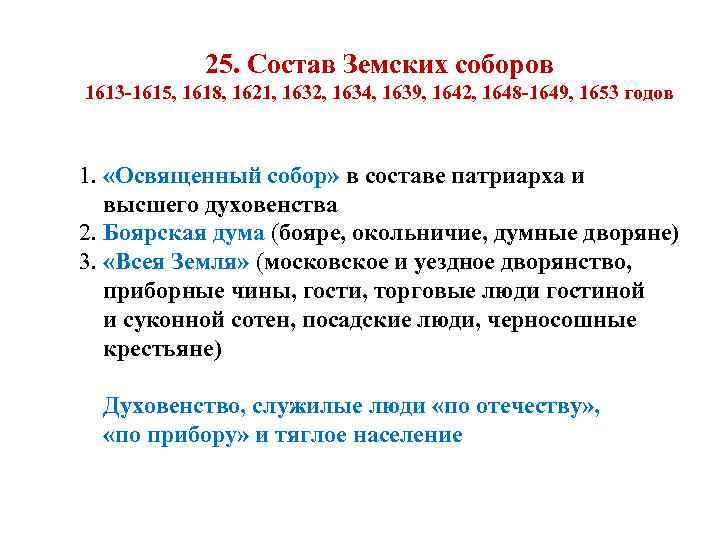 25. Состав Земских соборов
1613-1615, 1618, 1621, 1632, 1634, 1639, 1642, 1648-1649, 1653 годов

1. «Освященный собор» в составе патриарха и высшего духовенства
2. Боярская дума (бояре, окольничие, думные дворяне)
3. «Всея Земля» (московское и уездное дворянство, приборные чины, гости, торговые люди гостиной и суконной сотен, посадские люди, черносошные крестьяне)

Духовенство, служилые люди «по отечеству», «по прибору» и тяглое население